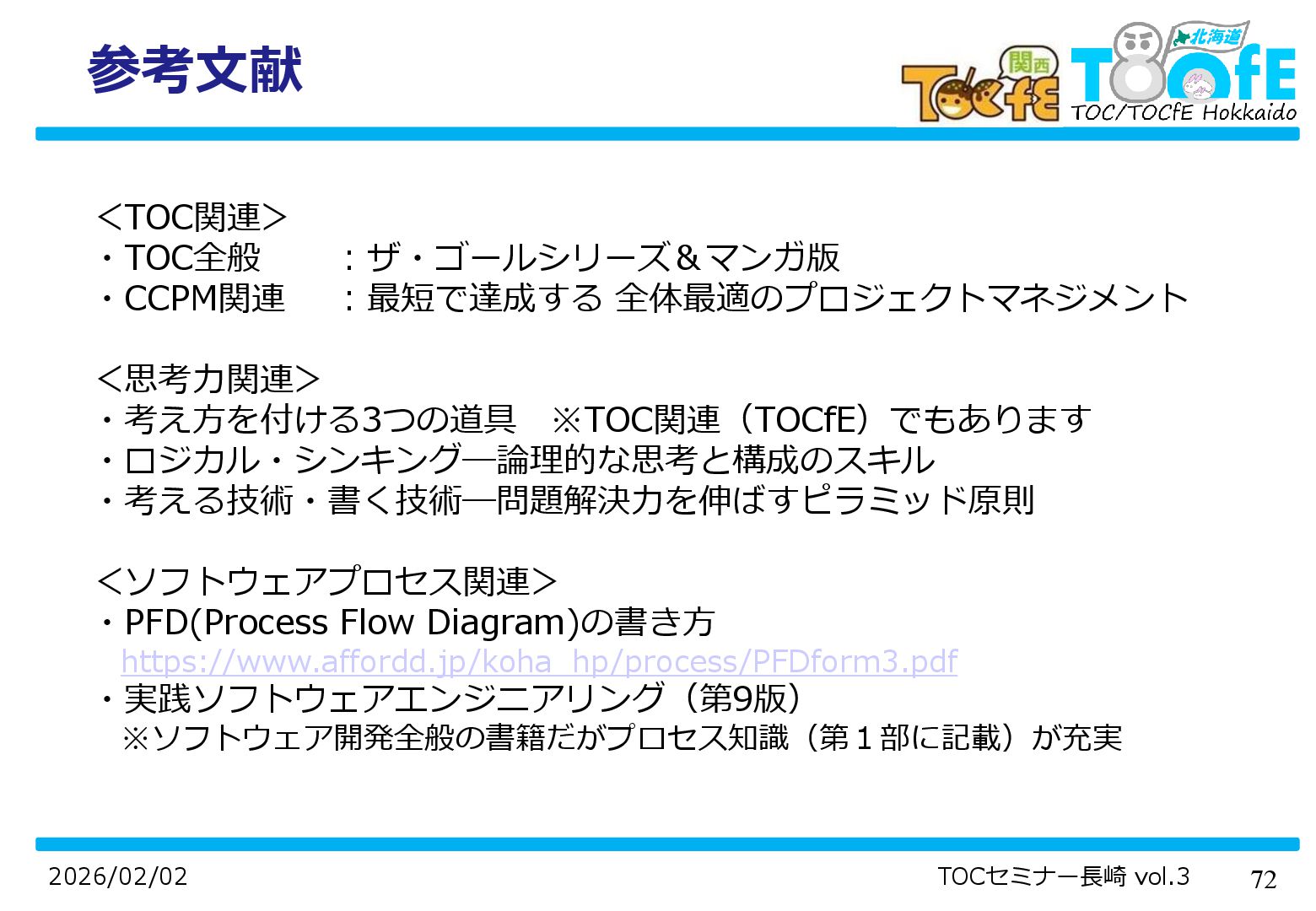 参考文献

関西 TOCfE 北海道 TOCfE TOC/TOCfE Hokkaido

<TOC関連>
・TOC全般　：ザ・ゴールシリーズ＆マンガ版
・CCPM関連　：最短で達成する 全体最適のプロジェクトマネジメント

<思考力関連>
・考え方を付ける3つの道具　※TOC関連（TOCfE）でもあります
・ロジカル・シンキング―論理的な思考と構成のスキル
・考える技術・書く技術―問題解決力を伸ばすピラミッド原則

<ソフトウェアプロセス関連>
・PFD(Process Flow Diagram)の書き方
https://www.affordd.jp/koha_hp/process/PFDform3.pdf
・実践ソフトウェアエンジニアリング（第9版）
※ソフトウェア開発全般の書籍だがプロセス知識（第１部に記載）が充実

2026/02/02　TOCセミナー長崎 vol.3　72